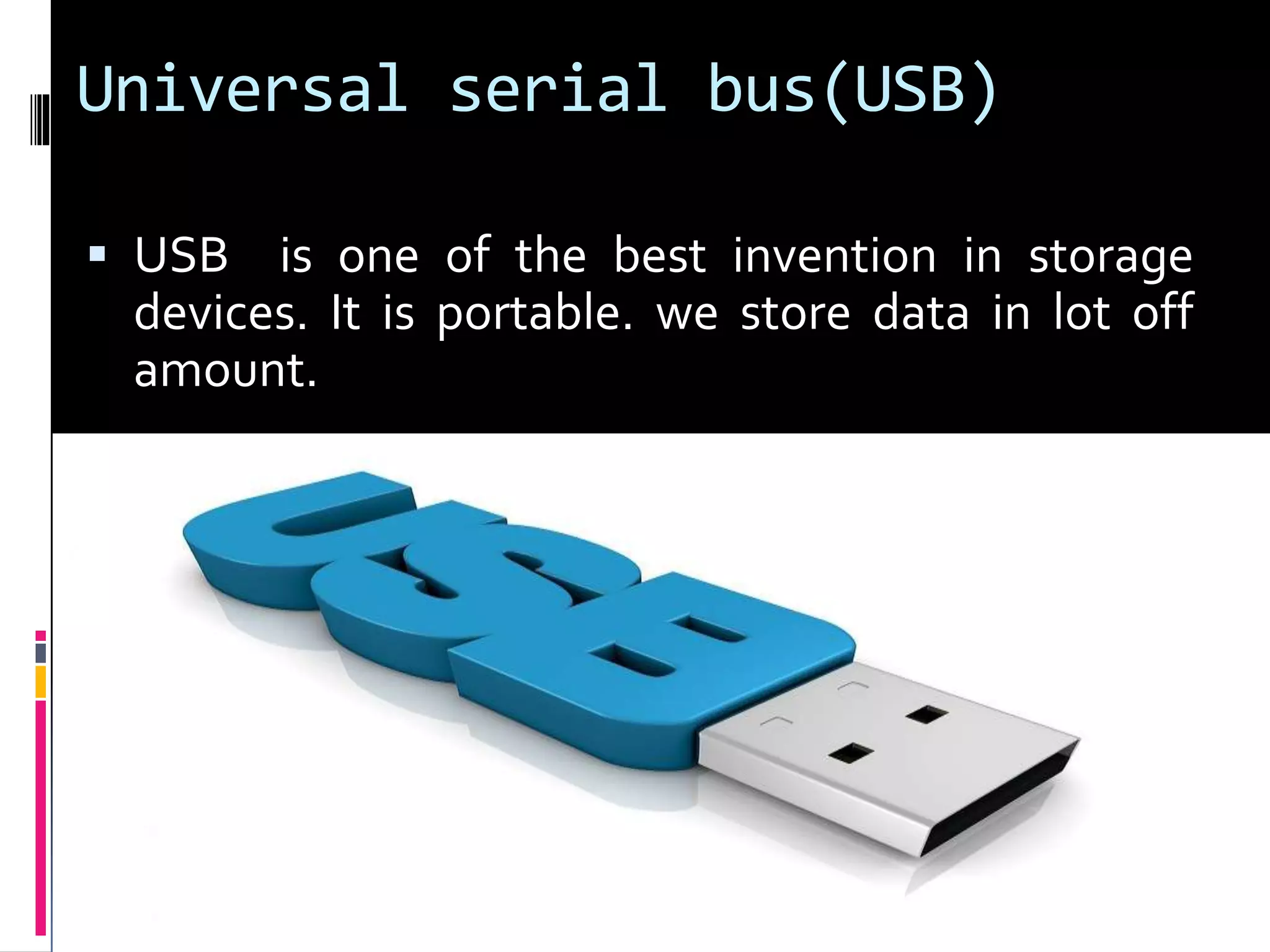 Universal serial bus(USB)

▪ USB is one of the best invention in storage devices. It is portable. we store data in lot off amount.

USB